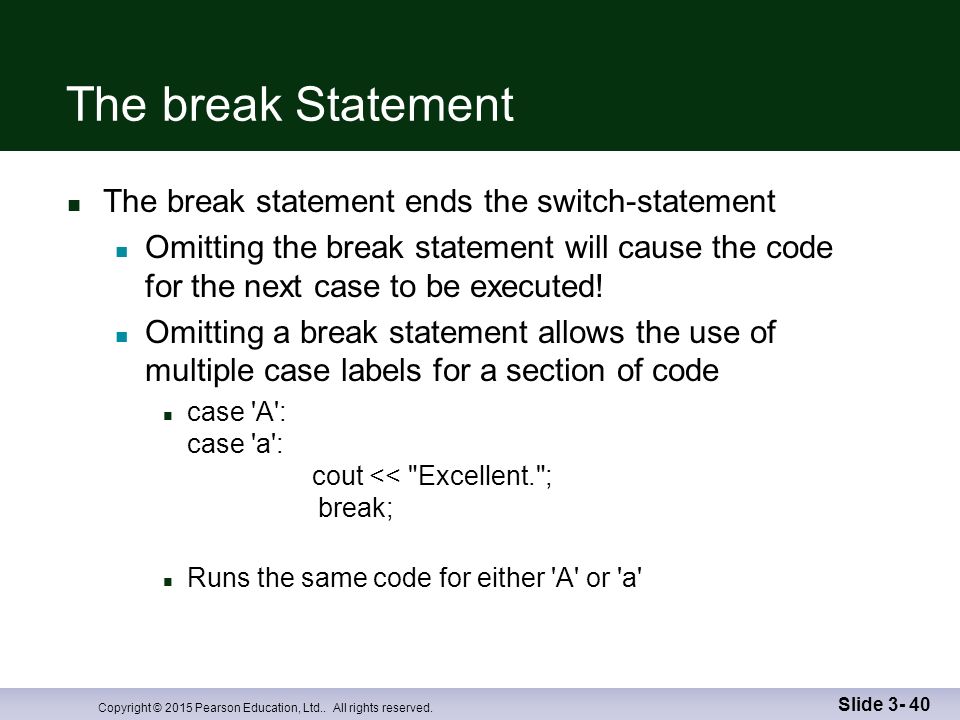 The break Statement

The break statement ends the switch-statement

Omitting the break statement will cause the code for the next case to be executed!

Omitting a break statement allows the use of multiple case labels for a section of code

case 'A':
case 'a':
cout << "Excellent.";
break;

Runs the same code for either 'A' or 'a'

Copyright © 2015 Pearson Education, Ltd.. All rights reserved.

Slide 3- 40